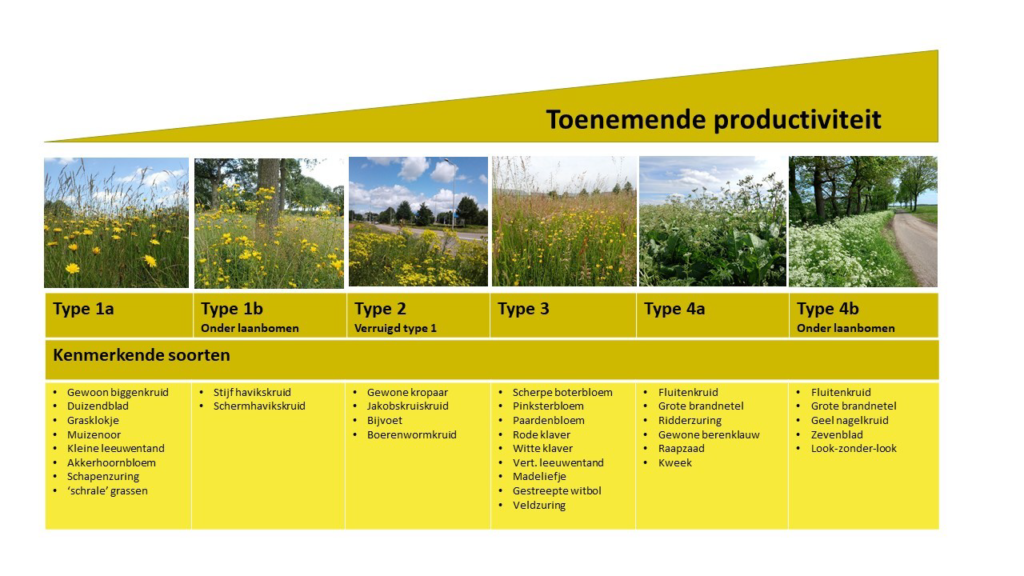 Toenemende productiviteit

| Type 1a | Type 1b Onder laanbomen | Type 2 Verruigd type 1 | Type 3 | Type 4a | Type 4b Onder laanbomen |
|---|---|---|---|---|---|
| Kenmerkende soorten | | | | | |
| • Gewoon biggenkruid • Duizendblad • Grasklokje • Muizenoor • Kleine leeuwentand • Akkerhoornbloem • Schapenzuring • 'schrale' grassen | • Stijf havikskruid • Schermhavikskruid | • Gewone kropaar • Jakobskruiskruid • Bijvoet • Boerenwormkruid | • Scherpe boterbloem • Pinksterbloem • Paardenbloem • Rode klaver • Witte klaver • Vert. leeuwentand • Madeliefje • Gestreepte witbol • Veldzuring | • Fluitenkruid • Grote brandnetel • Ridderzuring • Gewone berenklauw • Raapzaad • Kweek | • Fluitenkruid • Grote brandnetel • Geel nagelkruid • Zevenblad • Look-zonder-look |